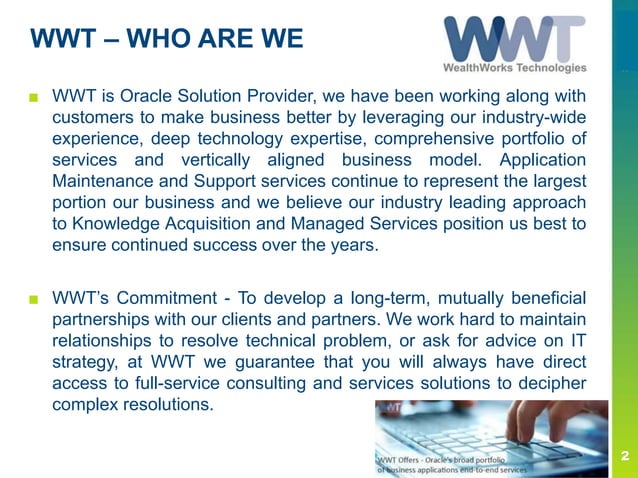 WWT – WHO ARE WE

WWT
WealthWorks Technologies

■ WWT is Oracle Solution Provider, we have been working along with customers to make business better by leveraging our industry-wide experience, deep technology expertise, comprehensive portfolio of services and vertically aligned business model. Application Maintenance and Support services continue to represent the largest portion our business and we believe our industry leading approach to Knowledge Acquisition and Managed Services position us best to ensure continued success over the years.

■ WWT's Commitment - To develop a long-term, mutually beneficial partnerships with our clients and partners. We work hard to maintain relationships to resolve technical problem, or ask for advice on IT strategy, at WWT we guarantee that you will always have direct access to full-service consulting and services solutions to decipher complex resolutions.

WWT Offers - Oracle's broad portfolio of business applications end-to-end services

2